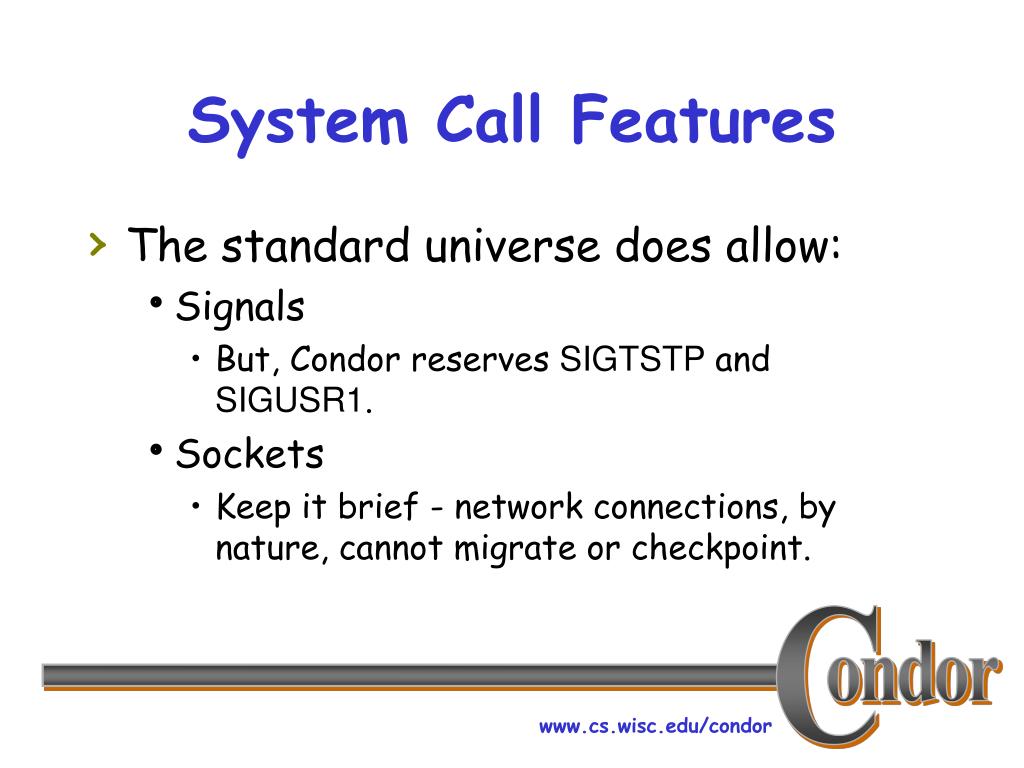 System Call Features

› The standard universe does allow:
• Signals
• But, Condor reserves SIGTSTP and SIGUSR1.
• Sockets
• Keep it brief - network connections, by nature, cannot migrate or checkpoint.

Condor

www.cs.wisc.edu/condor